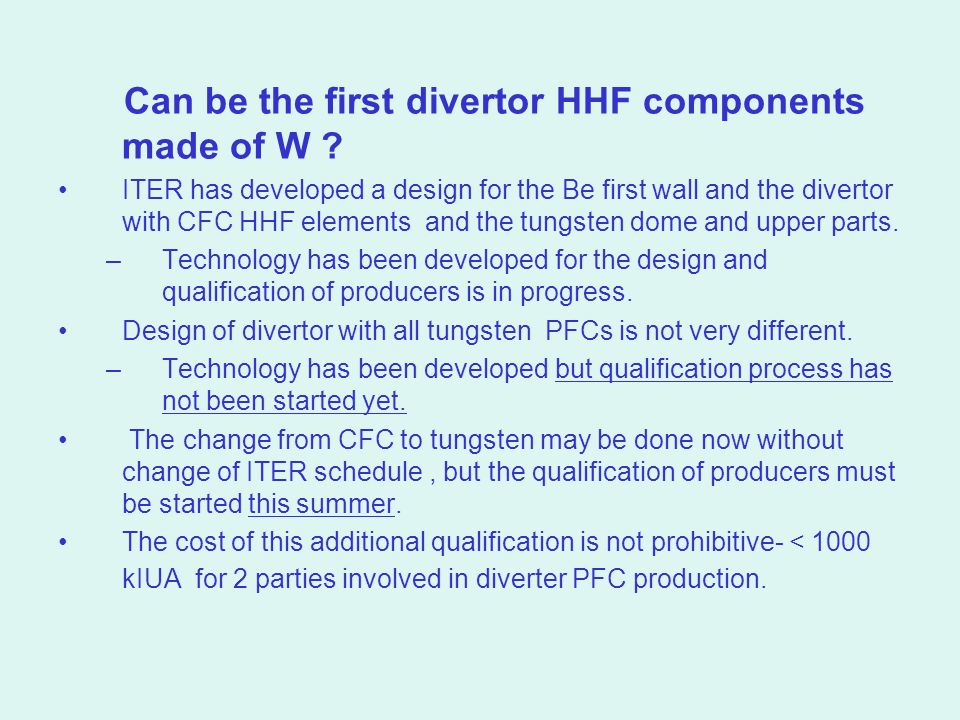 Can be the first divertor HHF components made of W ?

• ITER has developed a design for the Be first wall and the divertor with CFC HHF elements and the tungsten dome and upper parts.
– Technology has been developed for the design and qualification of producers is in progress.
• Design of divertor with all tungsten PFCs is not very different.
– Technology has been developed but qualification process has not been started yet.
• The change from CFC to tungsten may be done now without change of ITER schedule , but the qualification of producers must be started this summer.
• The cost of this additional qualification is not prohibitive- < 1000 kIUA for 2 parties involved in diverter PFC production.